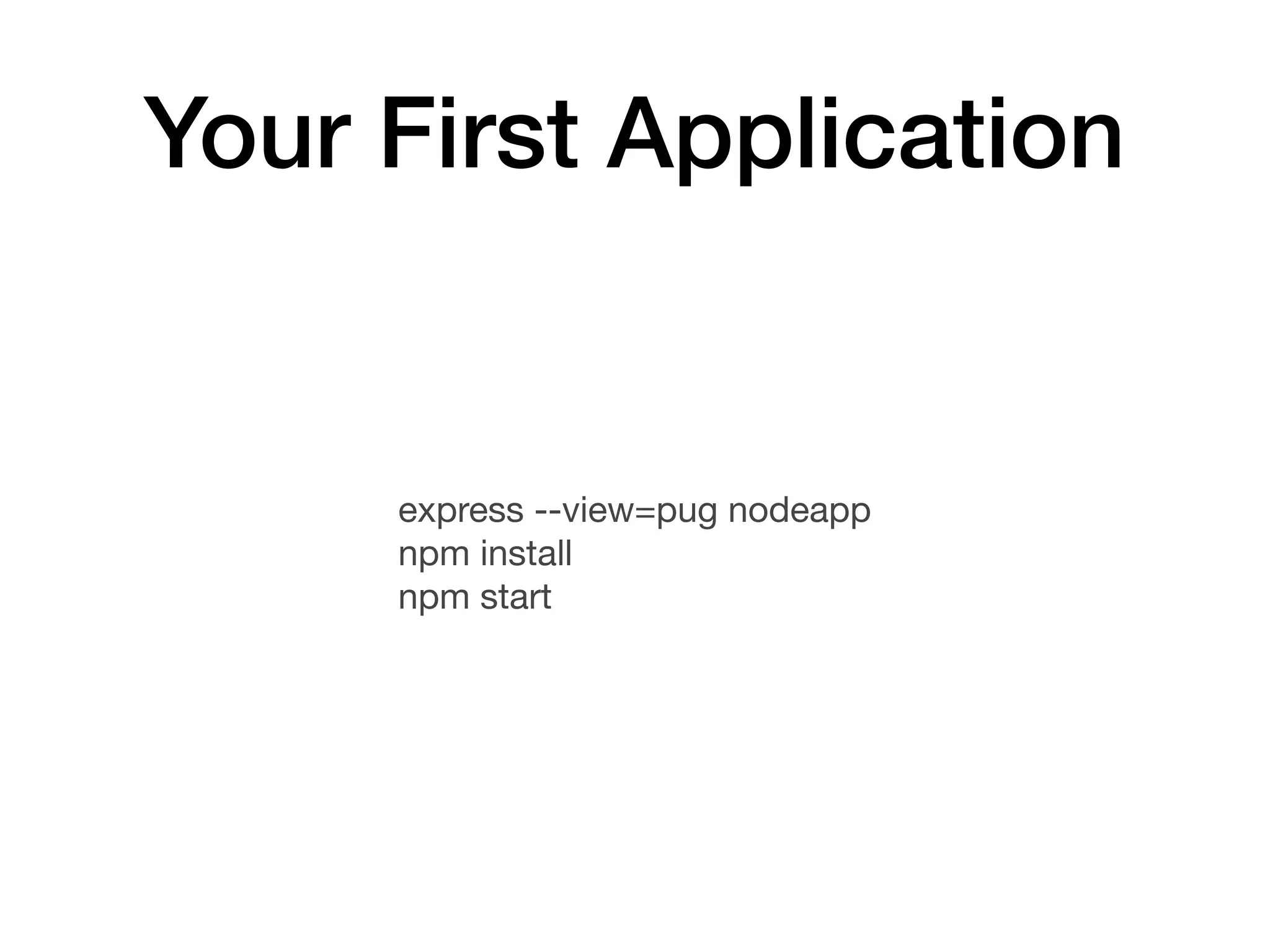 Your First Application

express --view=pug nodeapp
npm install
npm start